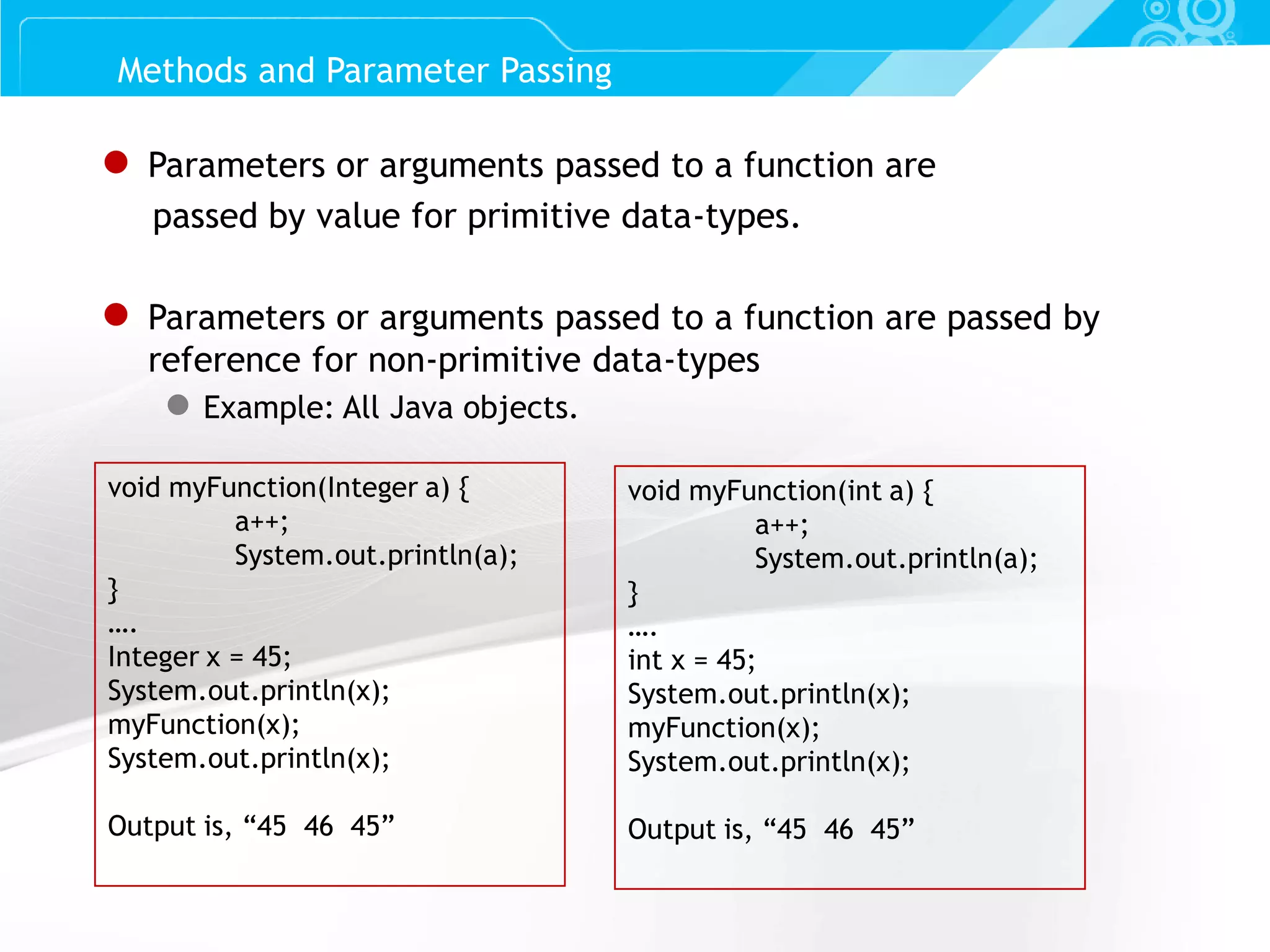 Methods and Parameter Passing

Parameters or arguments passed to a function are passed by value for primitive data-types.

Parameters or arguments passed to a function are passed by reference for non-primitive data-types

Example: All Java objects.

void myFunction(Integer a) {
a++;
System.out.println(a);
}
....
Integer x = 45;
System.out.println(x);
myFunction(x);
System.out.println(x);

Output is, “45 46 45”

void myFunction(int a) {
a++;
System.out.println(a);
}
....
int x = 45;
System.out.println(x);
myFunction(x);
System.out.println(x);

Output is, “45 46 45”